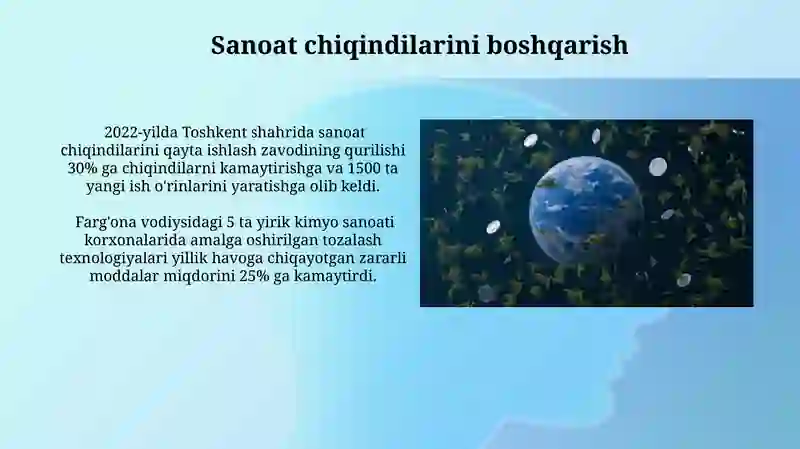 Sanoat chiqindilarini boshqarish

2022-yilda Toshkent shahrida sanoat chiqindilarini qayta ishlash zavodining qurilishi 30% ga chiqindilarni kamaytirishga va 1500 ta yangi ish o'rinlarini yaratishga olib keldi.

Farg'ona vodiysidagi 5 ta yirik kimyo sanoati korxonalarida amalga oshirilgan tozalash texnologiyalari yillik havoga chiqayotgan zararli moddalar miqdorini 25% ga kamaytirdi.